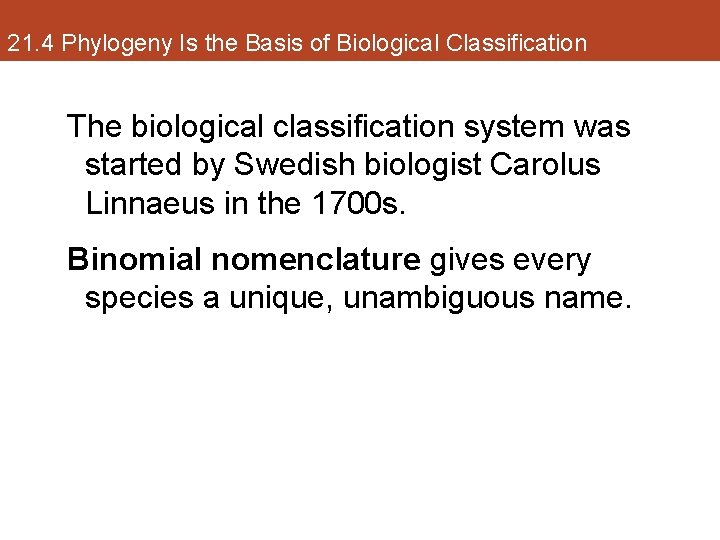 21.4 Phylogeny Is the Basis of Biological Classification

The biological classification system was started by Swedish biologist Carolus Linnaeus in the 1700s.

Binomial nomenclature gives every species a unique, unambiguous name.